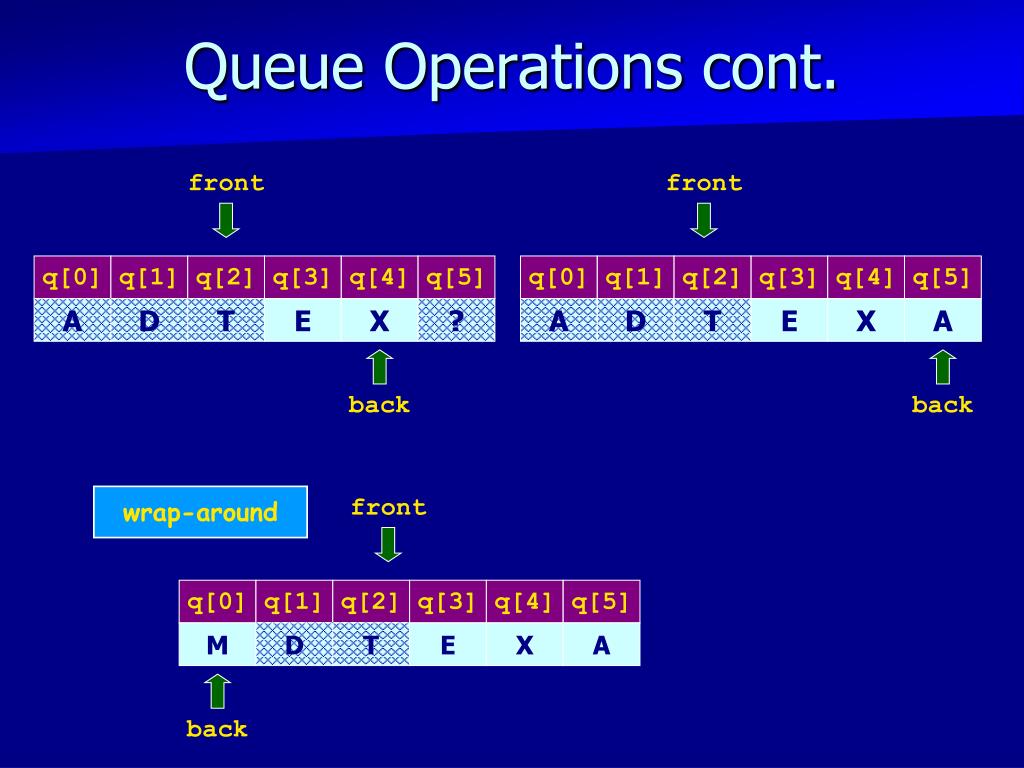 Queue Operations cont.

front

| q[0] | q[1] | q[2] | q[3] | q[4] | q[5] |
|---|---|---|---|---|---|
| A | D | T | E | X | ? |

back

front

| q[0] | q[1] | q[2] | q[3] | q[4] | q[5] |
|---|---|---|---|---|---|
| A | D | T | E | X | A |

back

wrap-around

front

| q[0] | q[1] | q[2] | q[3] | q[4] | q[5] |
|---|---|---|---|---|---|
| M | D | T | E | X | A |

back